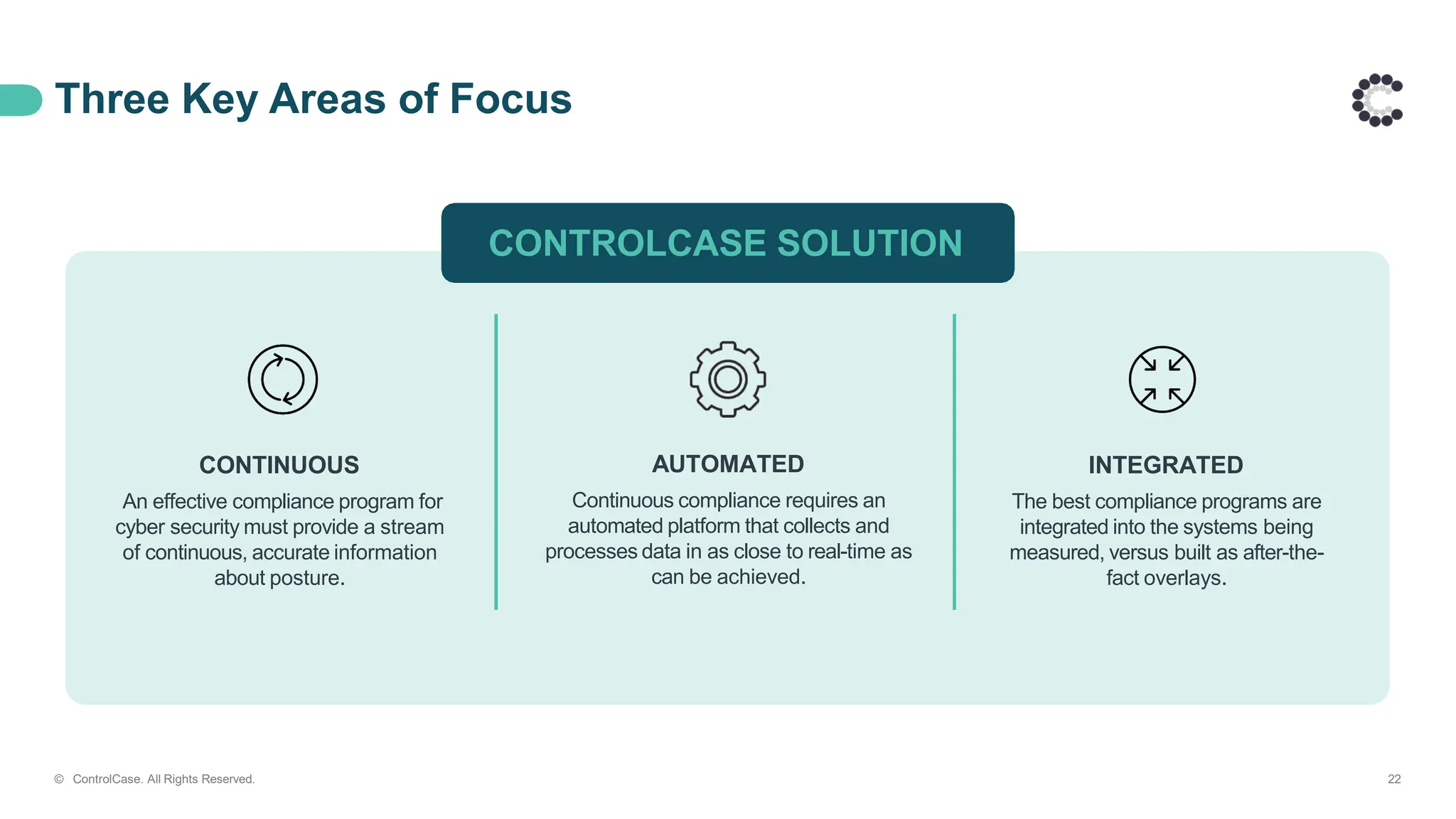 Three Key Areas of Focus

CONTROLCASE SOLUTION

CONTINUOUS

An effective compliance program for cyber security must provide a stream of continuous, accurate information about posture.

AUTOMATED

Continuous compliance requires an automated platform that collects and processes data in as close to real-time as can be achieved.

INTEGRATED

The best compliance programs are integrated into the systems being measured, versus built as after-the-fact overlays.

© ControlCase. All Rights Reserved.

22